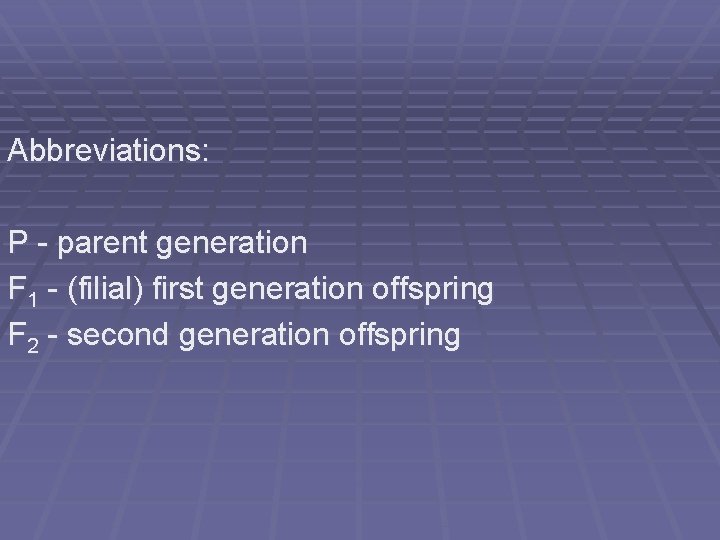 Abbreviations:

P - parent generation
$F_1$ - (filial) first generation offspring
$F_2$ - second generation offspring